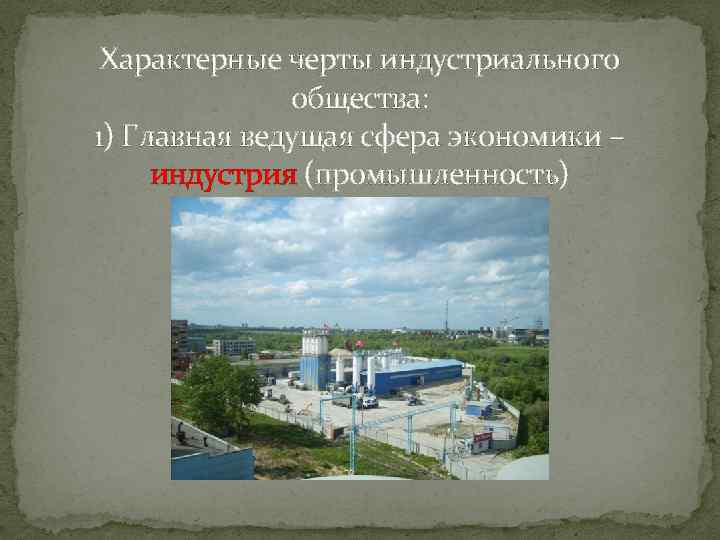 Характерные черты индустриального общества:
1) Главная ведущая сфера экономики – индустрия (промышленность)